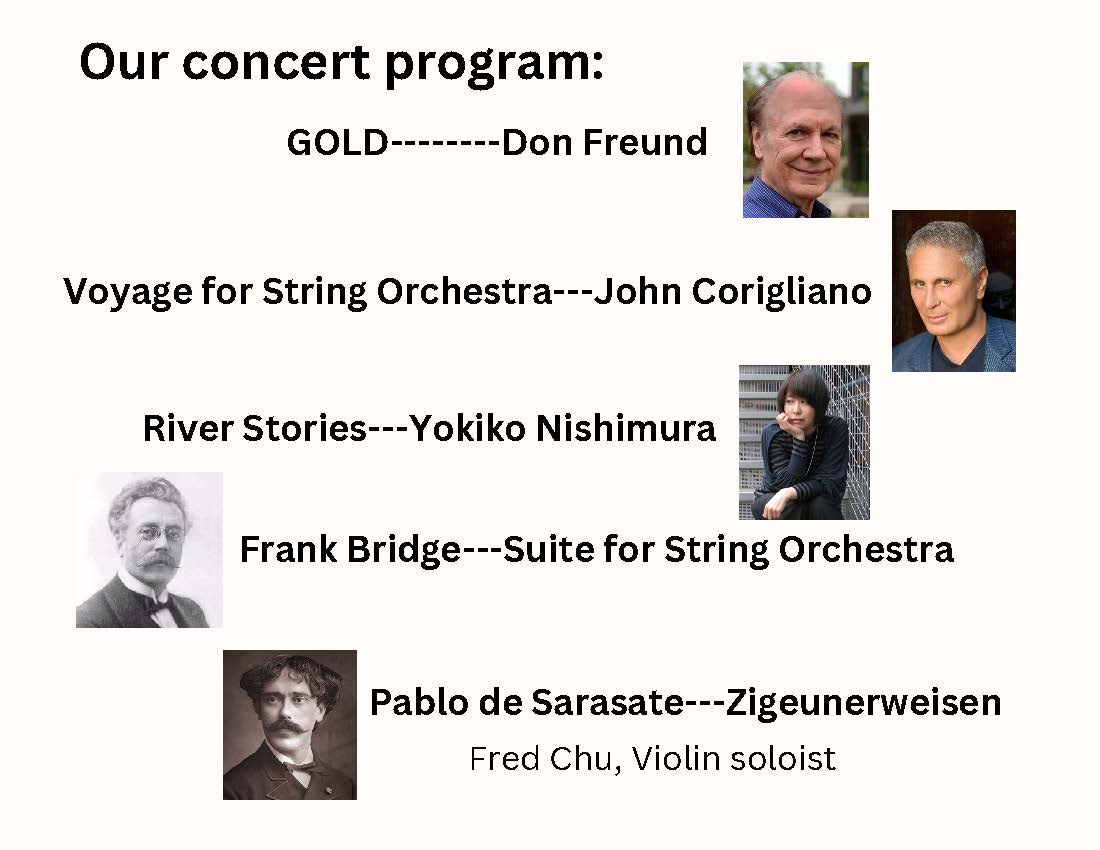 Our concert program:

GOLD--------Don Freund

Voyage for String Orchestra---John Corigliano

River Stories---Yokiko Nishimura

Frank Bridge---Suite for String Orchestra

Pablo de Sarasate---Zigeunerweisen

Fred Chu, Violin soloist